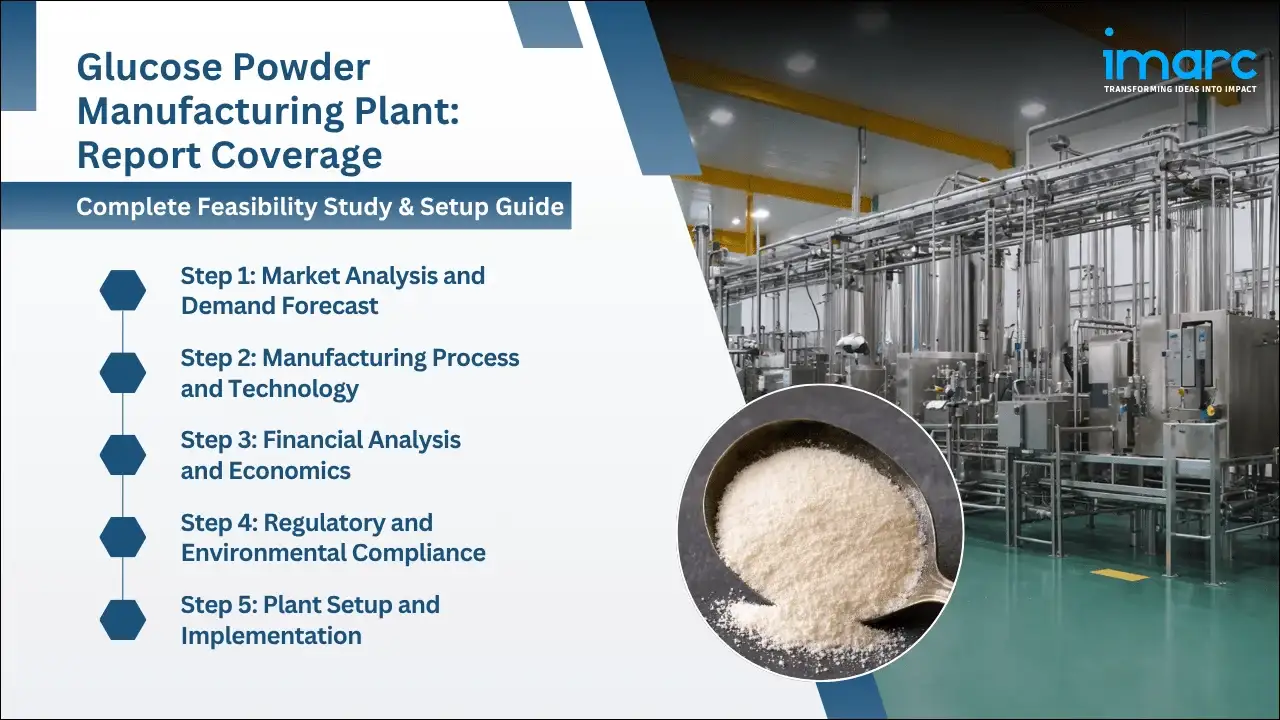 Glucose Powder Manufacturing Plant: Report Coverage

Complete Feasibility Study & Setup Guide

Step 1: Market Analysis and Demand Forecast

Step 2: Manufacturing Process and Technology

Step 3: Financial Analysis and Economics

Step 4: Regulatory and Environmental Compliance

Step 5: Plant Setup and Implementation

imarc
TRANSFORMING IDEAS INTO IMPACT